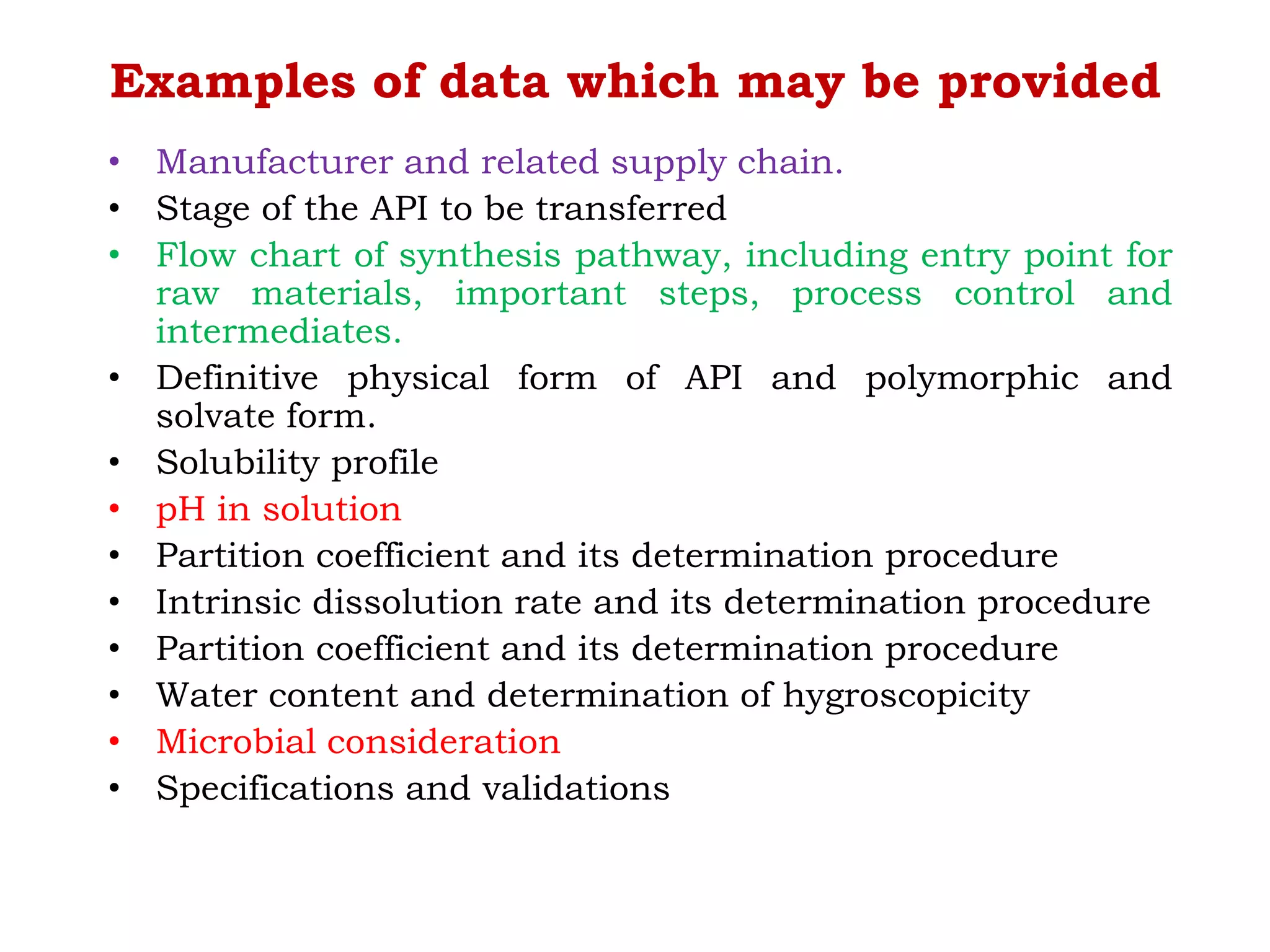 Examples of data which may be provided

• Manufacturer and related supply chain.
• Stage of the API to be transferred
• Flow chart of synthesis pathway, including entry point for raw materials, important steps, process control and intermediates.
• Definitive physical form of API and polymorphic and solvate form.
• Solubility profile
• pH in solution
• Partition coefficient and its determination procedure
• Intrinsic dissolution rate and its determination procedure
• Partition coefficient and its determination procedure
• Water content and determination of hygroscopicity
• Microbial consideration
• Specifications and validations